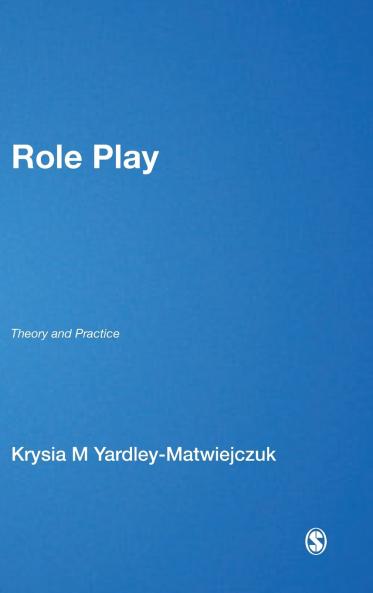 Role Play

Theory and Practice

Krysia M Yardley-Matwiejczuk

S